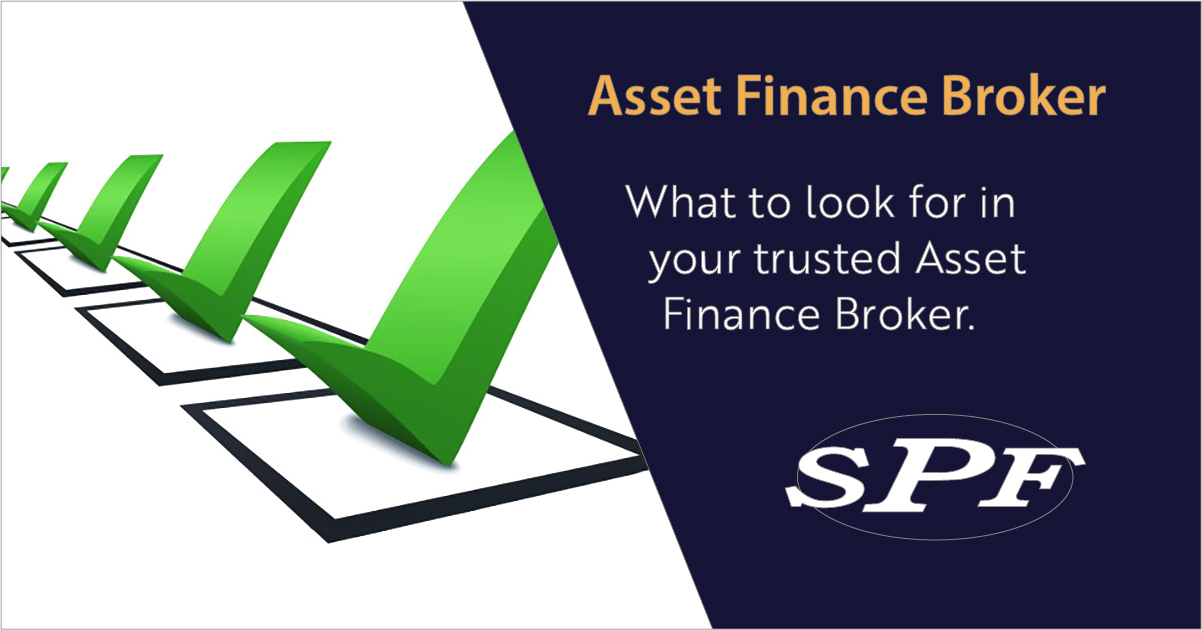 Asset Finance Broker

What to look for in your trusted Asset Finance Broker.

SPF